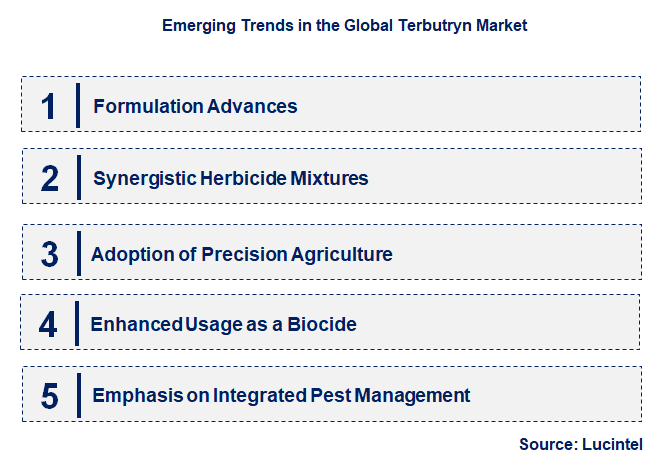 Emerging Trends in the Global Terbutryn Market

1 Formulation Advances

2 Synergistic Herbicide Mixtures

3 Adoption of Precision Agriculture

4 Enhanced Usage as a Biocide

5 Emphasis on Integrated Pest Management

Source: Lucintel